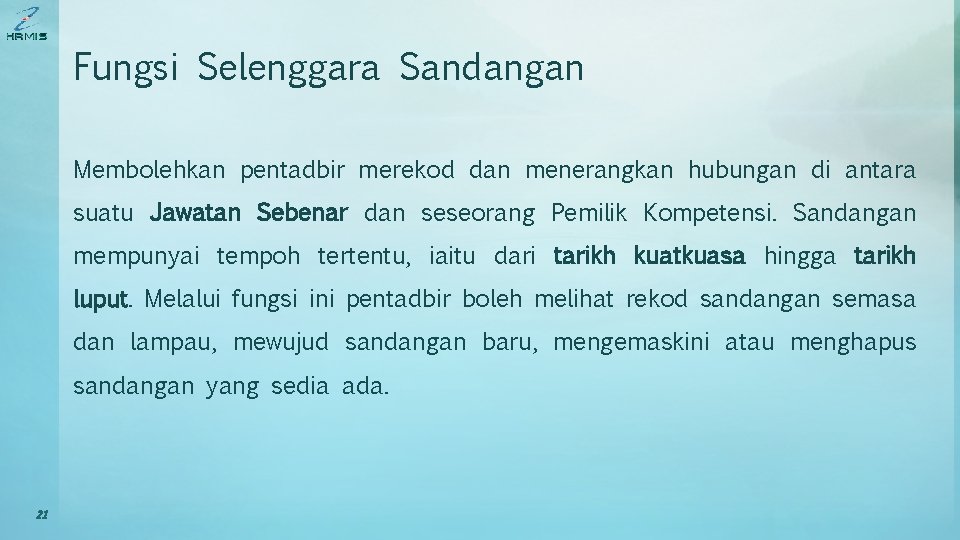 HRMIS

Fungsi Selenggara Sandangan

Membolehkan pentadbir merekod dan menerangkan hubungan di antara suatu Jawatan Sebenar dan seseorang Pemilik Kompetensi. Sandangan mempunyai tempoh tertentu, iaitu dari tarikh kuatkuasa hingga tarikh luput. Melalui fungsi ini pentadbir boleh melihat rekod sandangan semasa dan lampau, mewujud sandangan baru, mengemaskini atau menghapus sandangan yang sedia ada.

21